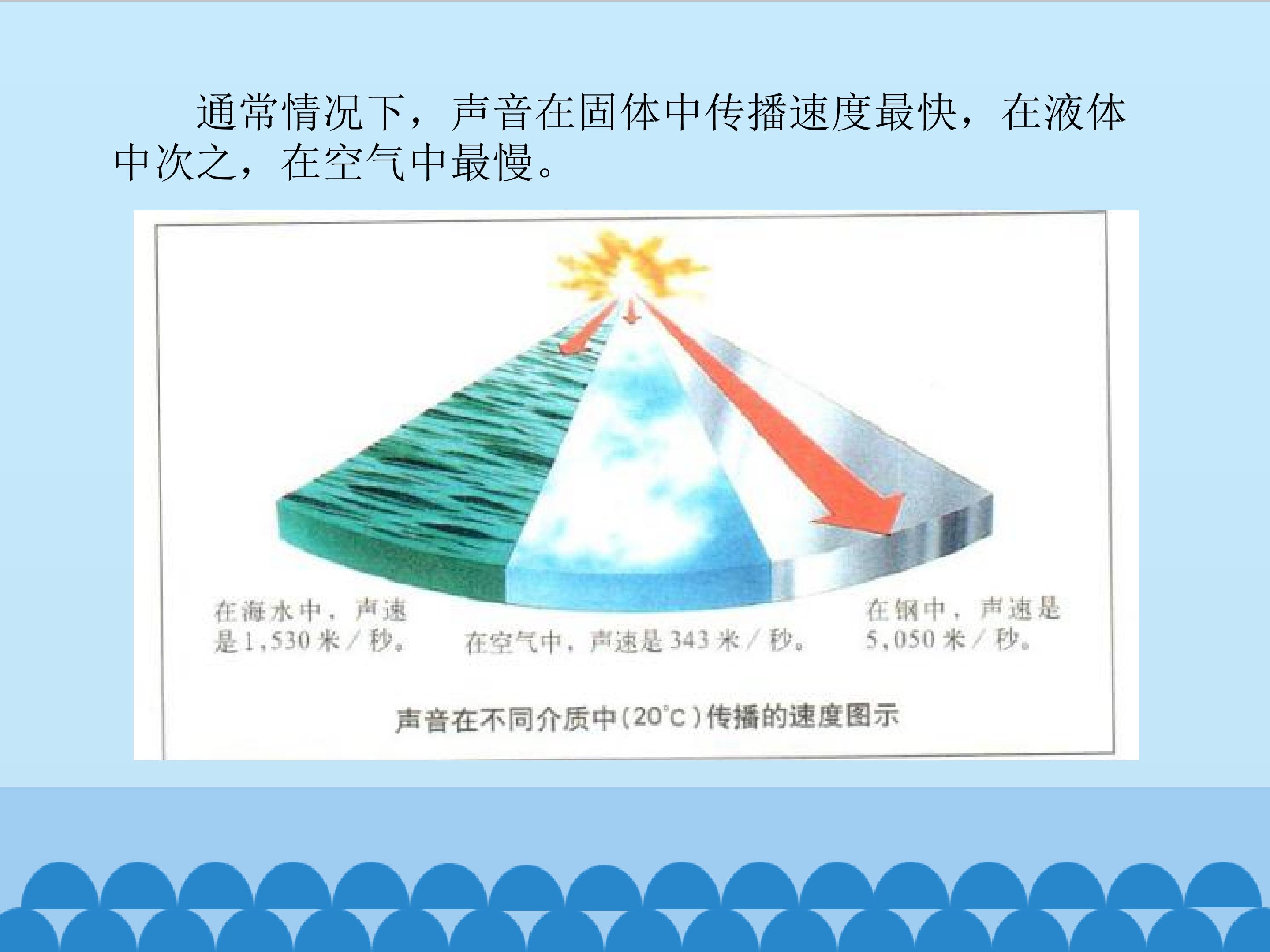 通常情况下，声音在固体中传播速度最快，在液体中次之，在空气中最慢。

在海水中，声速是1,530米/秒。

在空气中，声速是343米/秒。

在钢中，声速是5,050米/秒。

声音在不同介质中(20°C)传播的速度图示